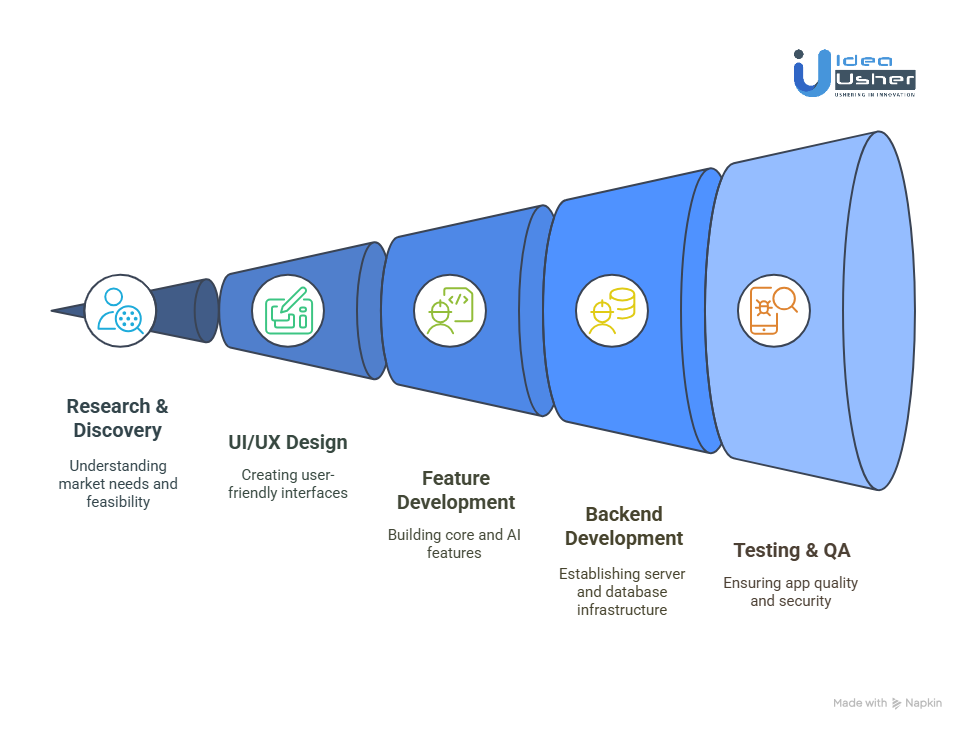 Idea Usher
USHERING IN INNOVATION

Research & Discovery

Understanding market needs and feasibility

UI/UX Design

Creating user-friendly interfaces

Feature Development

Building core and AI features

Backend Development

Establishing server and database infrastructure

Testing & QA

Ensuring app quality and security

Made with Napkin